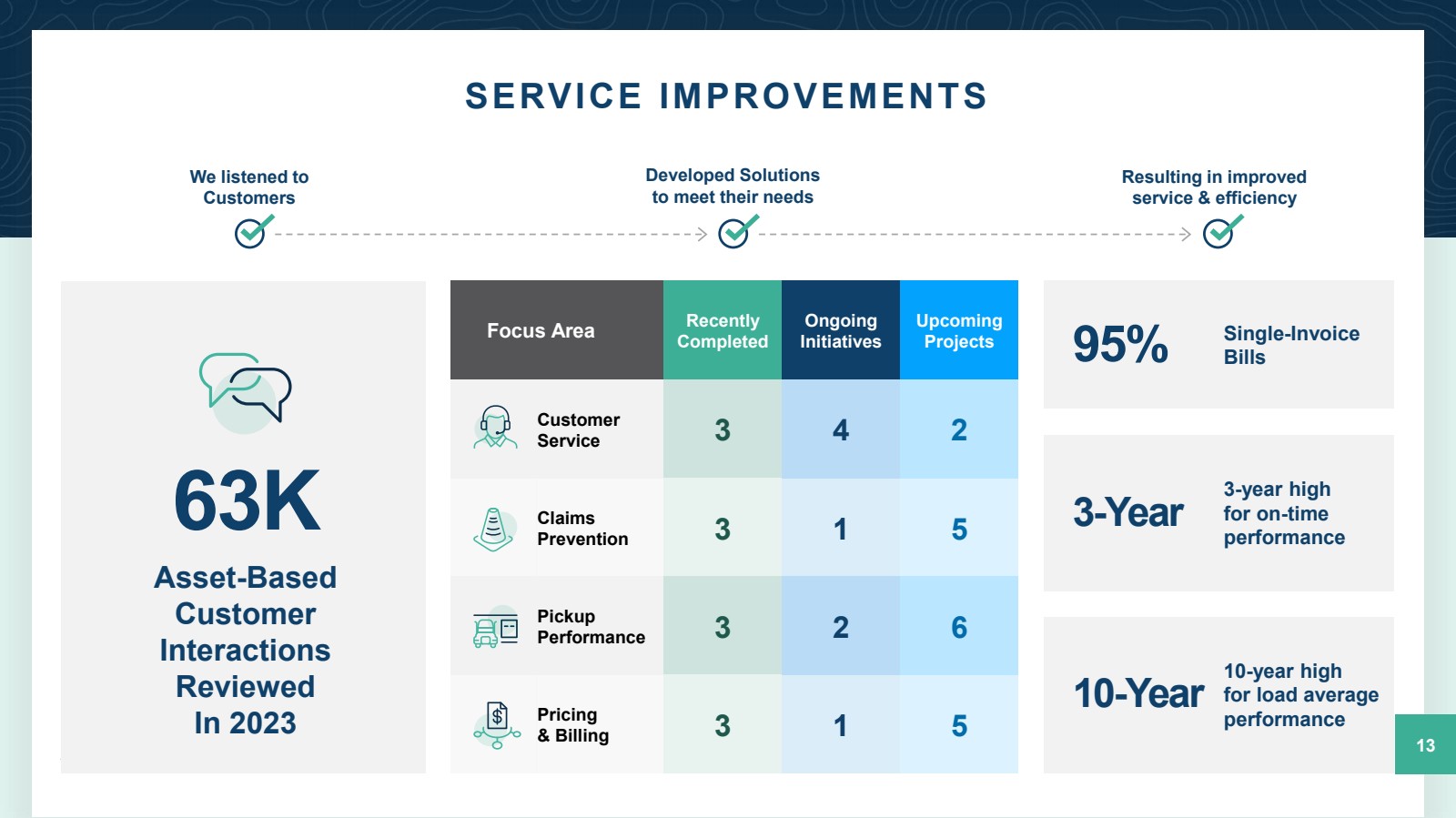 SERVICE IMPROVEMENTS

We listened to Customers

Developed Solutions to meet their needs

Resulting in improved service & efficiency

63K

Asset-Based Customer Interactions Reviewed In 2023

| Focus Area | Recently Completed | Ongoing Initiatives | Upcoming Projects |
|---|---|---|---|
| Customer Service | 3 | 4 | 2 |
| Claims Prevention | 3 | 1 | 5 |
| Pickup Performance | 3 | 2 | 6 |
| Pricing & Billing | 3 | 1 | 5 |

95% Single-Invoice Bills

3-Year 3-year high for on-time performance

10-Year 10-year high for load average performance

13